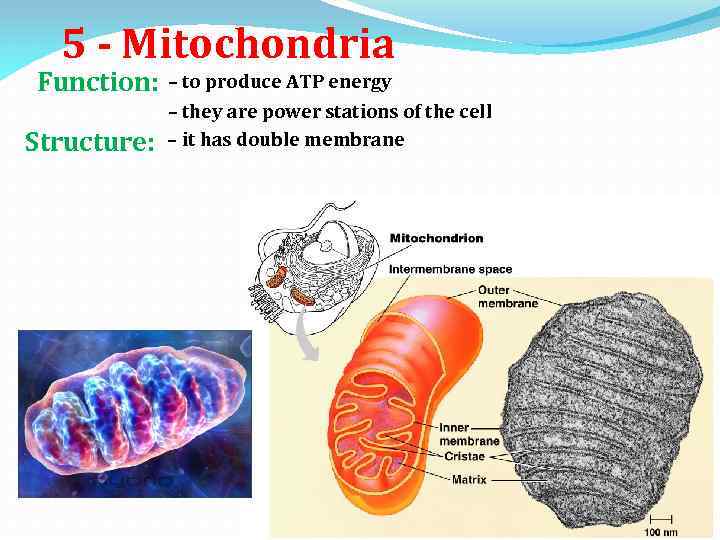 5 - Mitochondria

Function: – to produce ATP energy
– they are power stations of the cell

Structure: – it has double membrane

Mitochondrion
Intermembrane space
Outer membrane
Inner membrane
Cristae
Matrix
100 nm